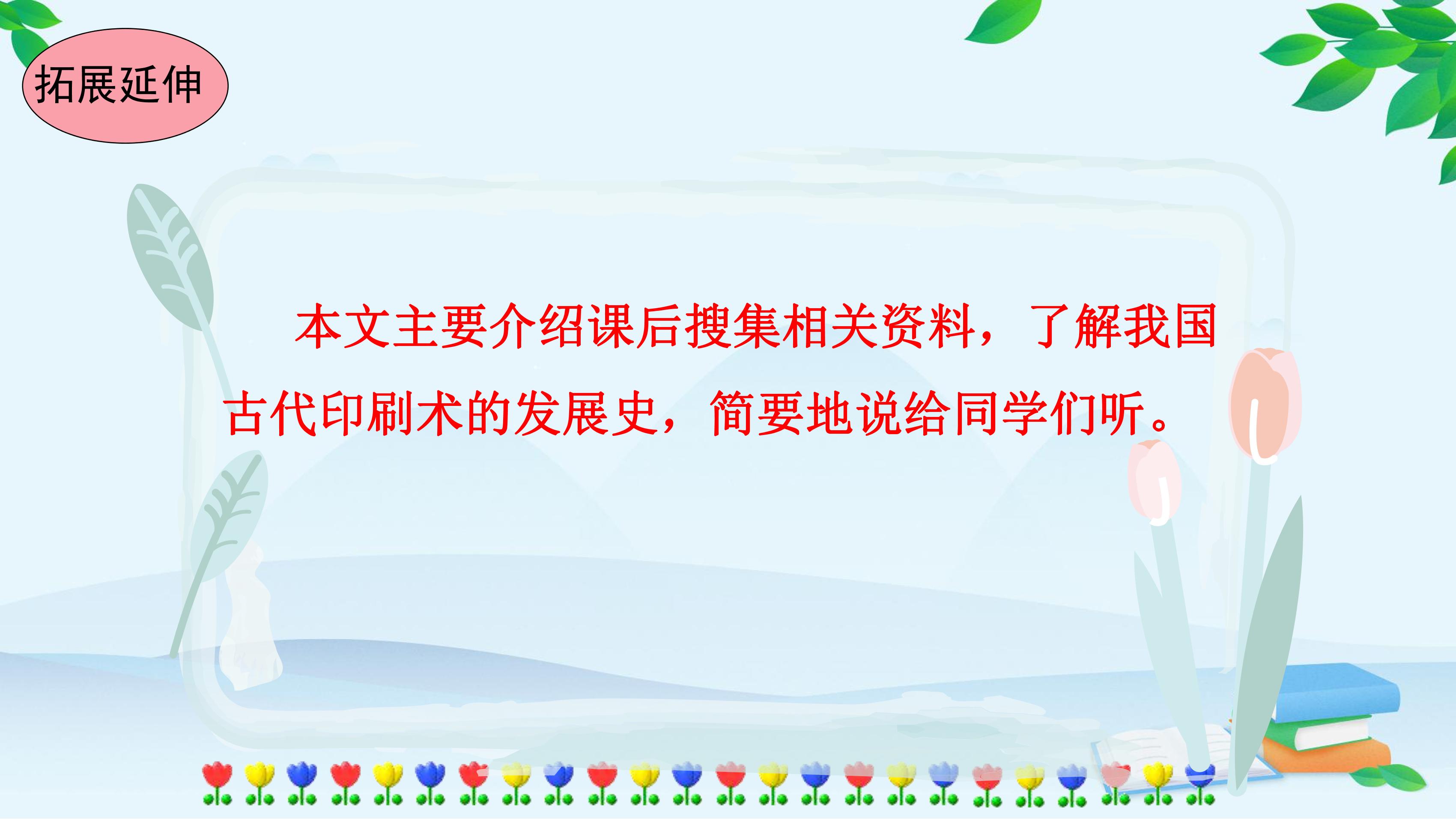 拓展延伸

本文主要介绍课后搜集相关资料，了解我国古代印刷术的发展史，简要地说给同学们听。